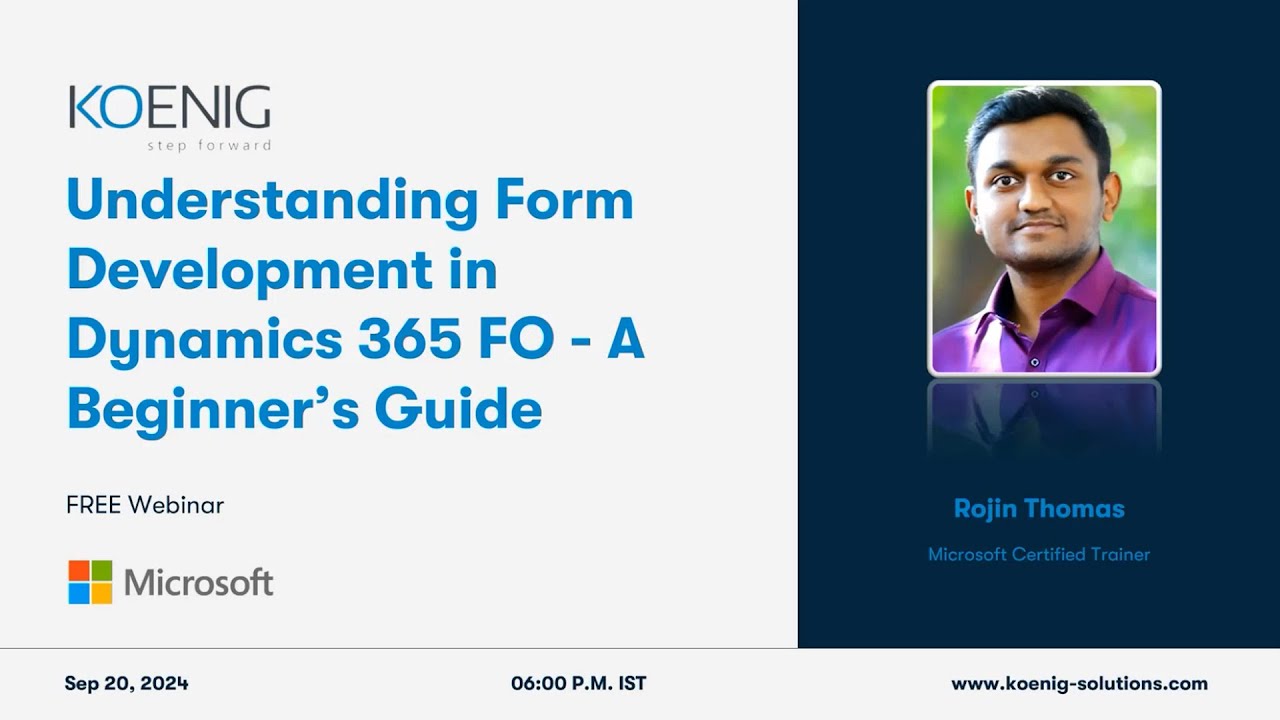 KOENIG
step forward

Understanding Form Development in Dynamics 365 FO - A Beginner's Guide

FREE Webinar

Microsoft

Rojin Thomas

Microsoft Certified Trainer

Sep 20, 2024

06:00 P.M. IST

www.koenig-solutions.com